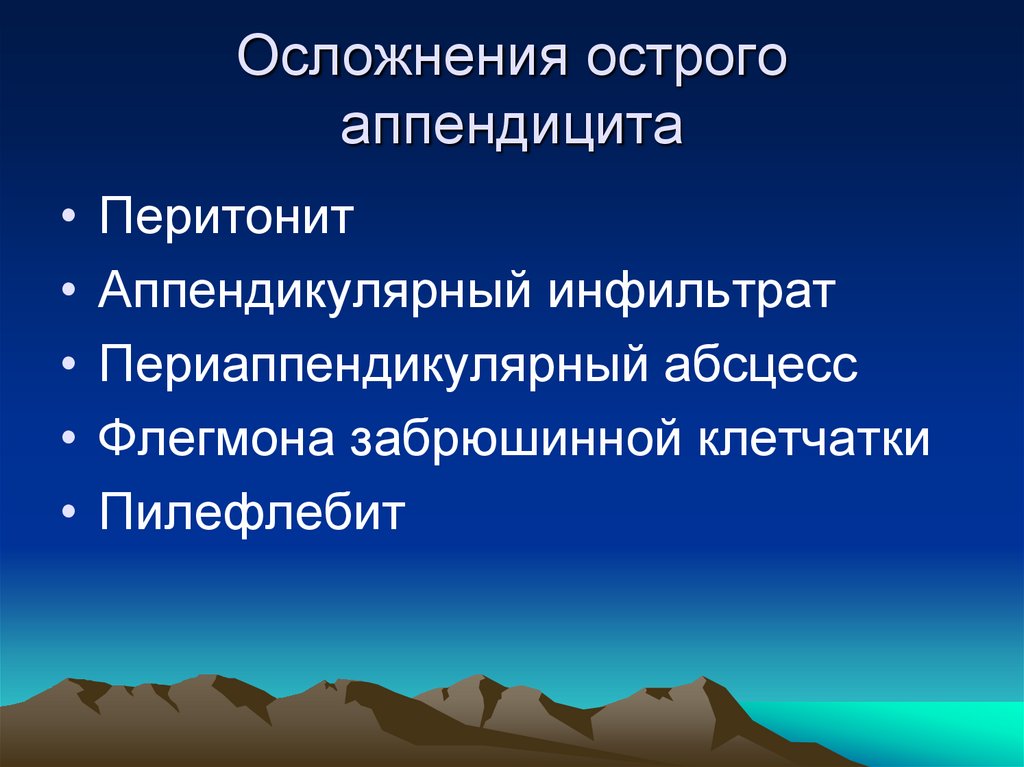 Осложнения острого аппендицита

• Перитонит
• Аппендикулярный инфильтрат
• Периаппендикулярный абсцесс
• Флегмона забрюшинной клетчатки
• Пилефлебит